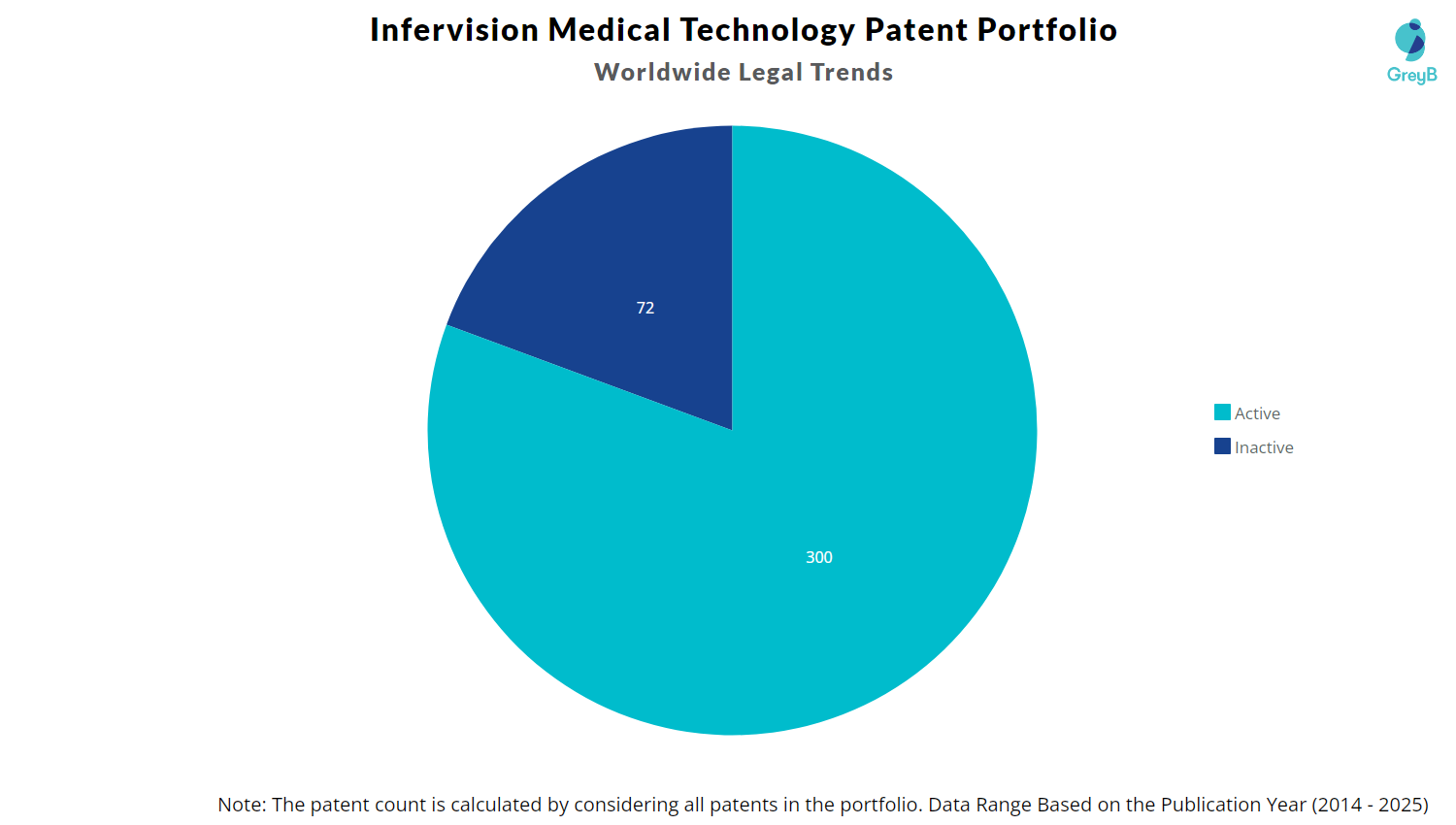 Infervision Medical Technology Patent Portfolio
Worldwide Legal Trends

GreyB

72

300

Active
Inactive

Note: The patent count is calculated by considering all patents in the portfolio. Data Range Based on the Publication Year (2014 - 2025)